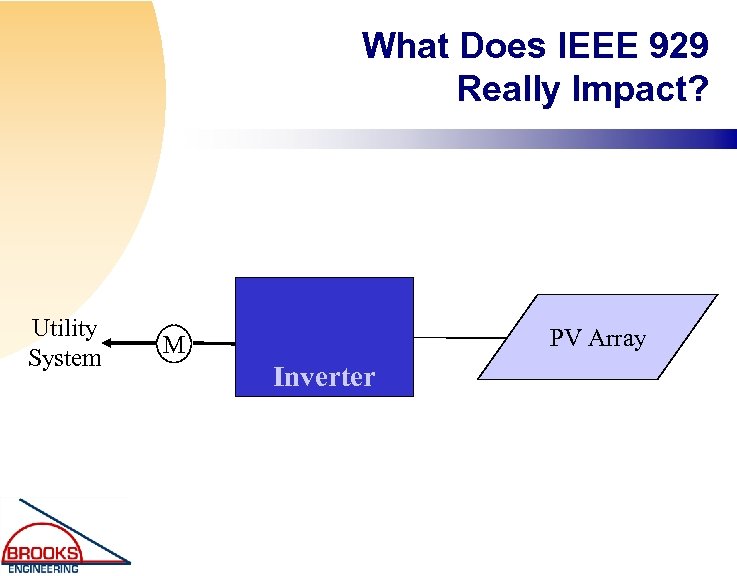 What Does IEEE 929 Really Impact?

Utility System

M

Inverter

PV Array

BROOKS ENGINEERING